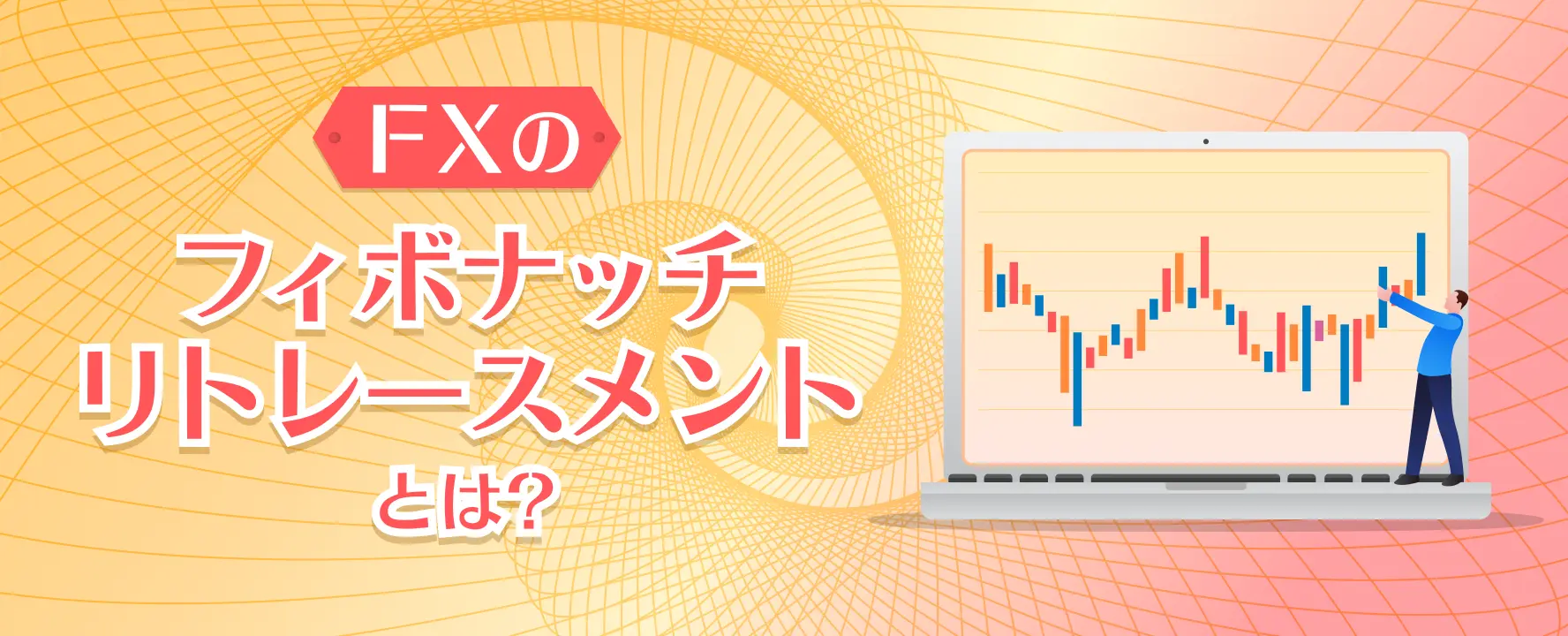 FXの

フィボナッチ
リトレースメント
とは?